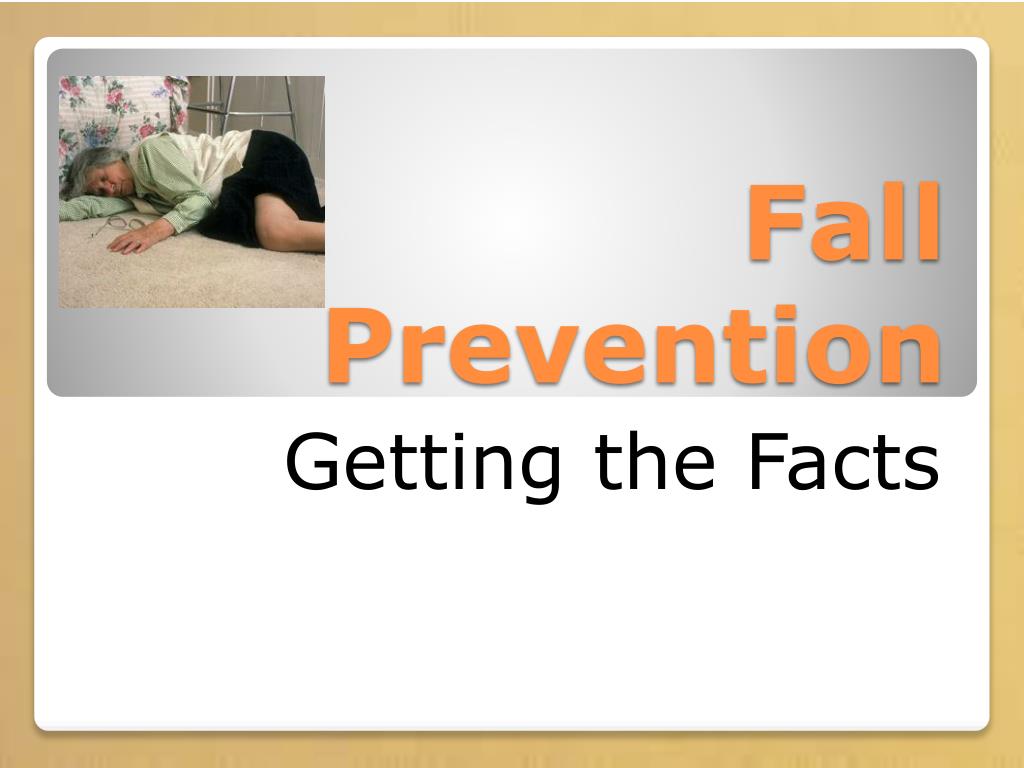 Fall Prevention

Getting the Facts